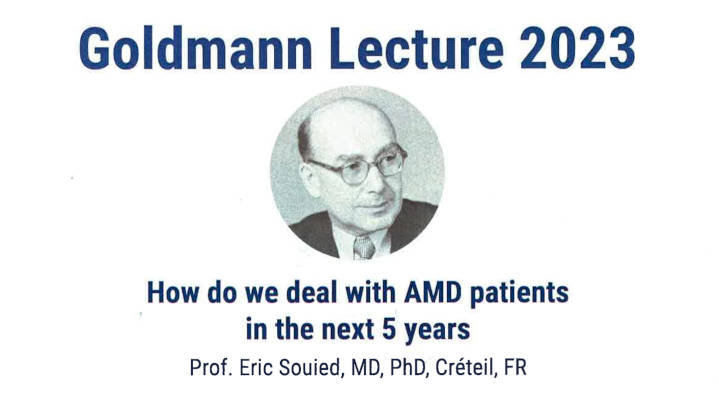 Goldmann Lecture 2023

How do we deal with AMD patients in the next 5 years

Prof. Eric Souied, MD, PhD, Créteil, FR